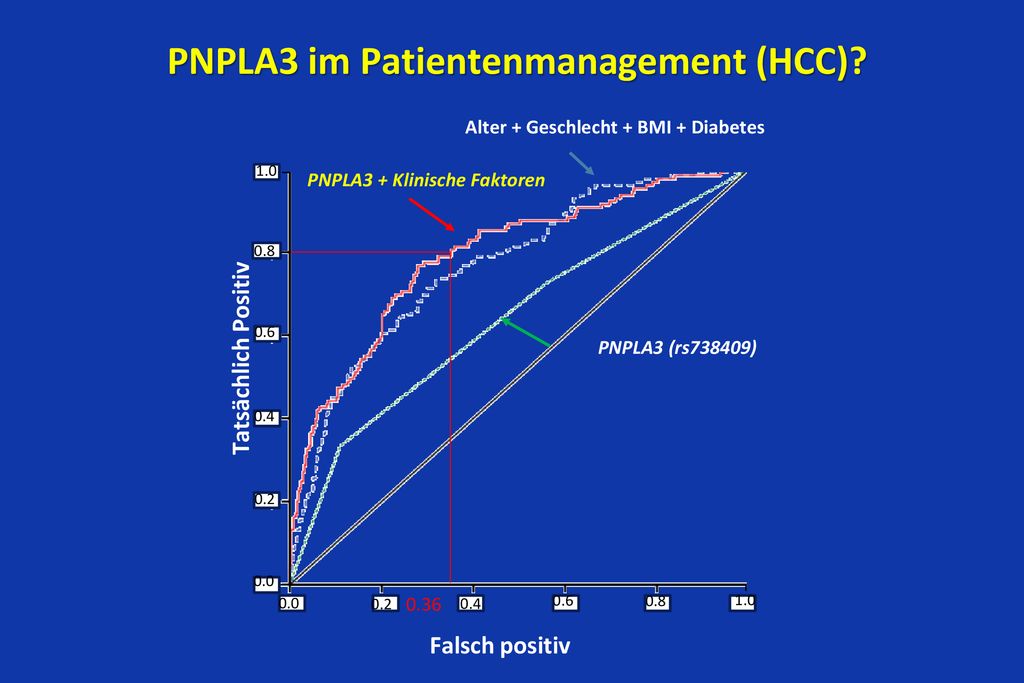 PNPLA3 im Patientenmanagement (HCC)?

Alter + Geschlecht + BMI + Diabetes

PNPLA3 + Klinische Faktoren

PNPLA3 (rs738409)

Tatsächlich Positiv

1.0
0.8
0.6
0.4
0.2
0.0

0.0
0.2
0.36
0.4
0.6
0.8
1.0

Falsch positiv